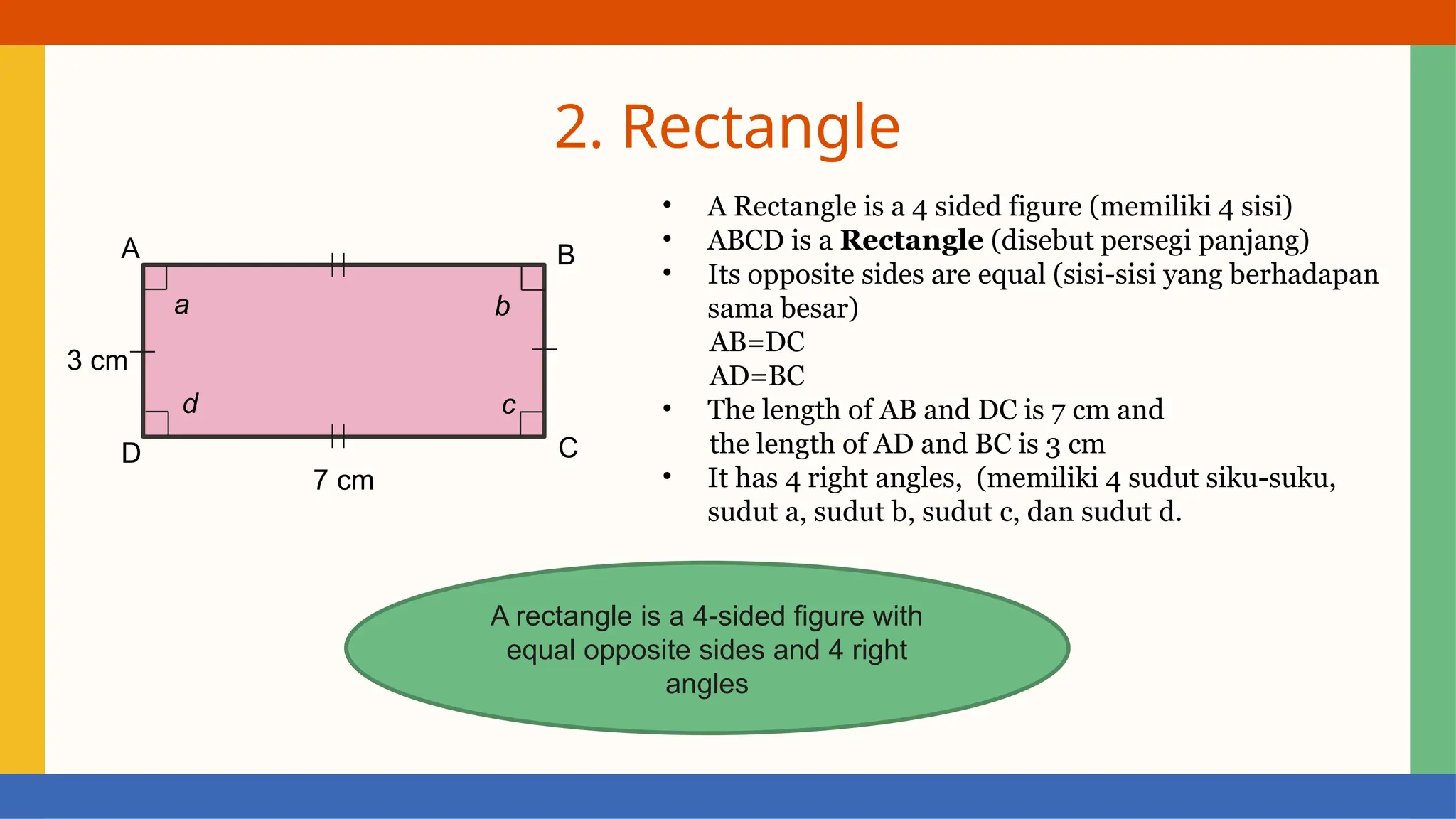 2. Rectangle

A

B

a

b

3 cm

d

c

D

C

7 cm

• A Rectangle is a 4 sided figure (memiliki 4 sisi)
• ABCD is a **Rectangle** (disebut persegi panjang)
• Its opposite sides are equal (sisi-sisi yang berhadapan sama besar)
AB=DC
AD=BC
• The length of AB and DC is 7 cm and the length of AD and BC is 3 cm
• It has 4 right angles, (memiliki 4 sudut siku-suku, sudut a, sudut b, sudut c, dan sudut d.

A rectangle is a 4-sided figure with equal opposite sides and 4 right angles